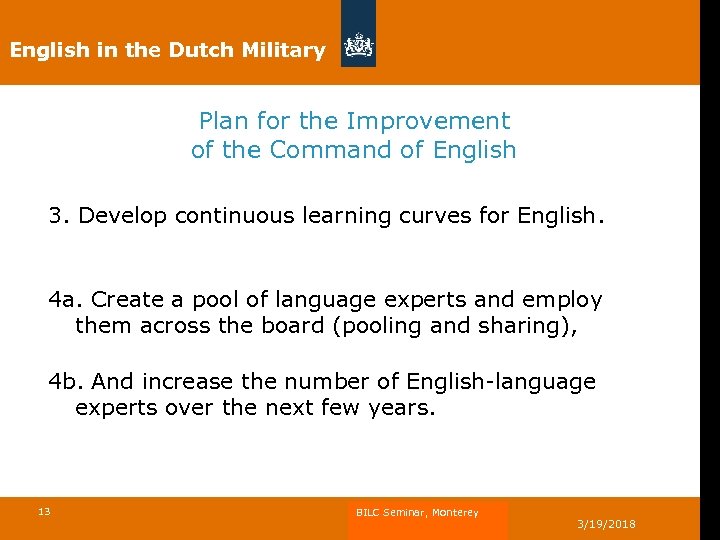 English in the Dutch Military

Plan for the Improvement of the Command of English

3. Develop continuous learning curves for English.

4a. Create a pool of language experts and employ them across the board (pooling and sharing),

4b. And increase the number of English-language experts over the next few years.

13

BILC Seminar, Monterey

3/19/2018